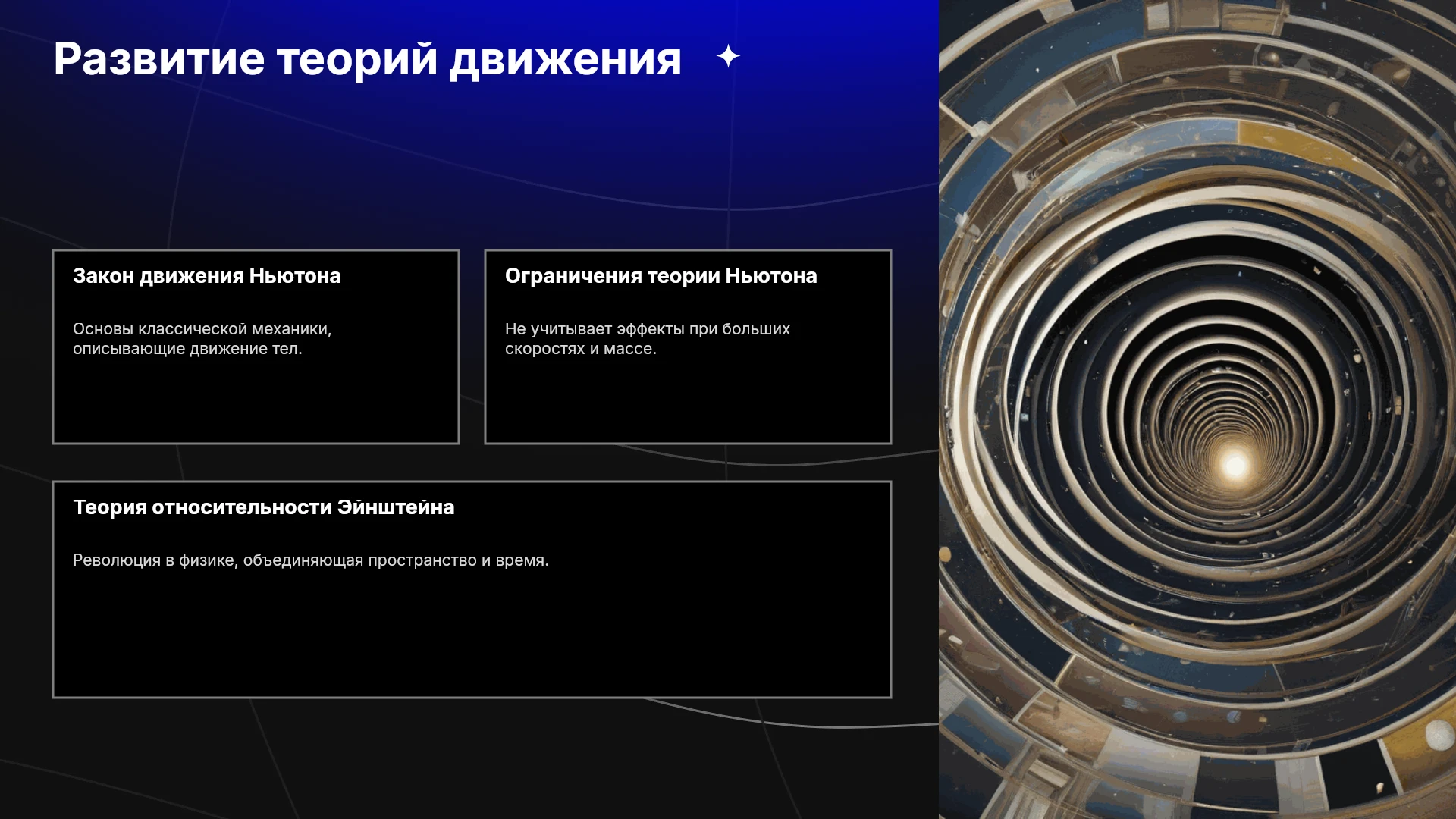 Развитие теорий движения

Закон движения Ньютона

Основы классической механики, описывающие движение тел.

Ограничения теории Ньютона

Не учитывает эффекты при больших скоростях и массе.

Теория относительности Эйнштейна

Революция в физике, объединяющая пространство и время.